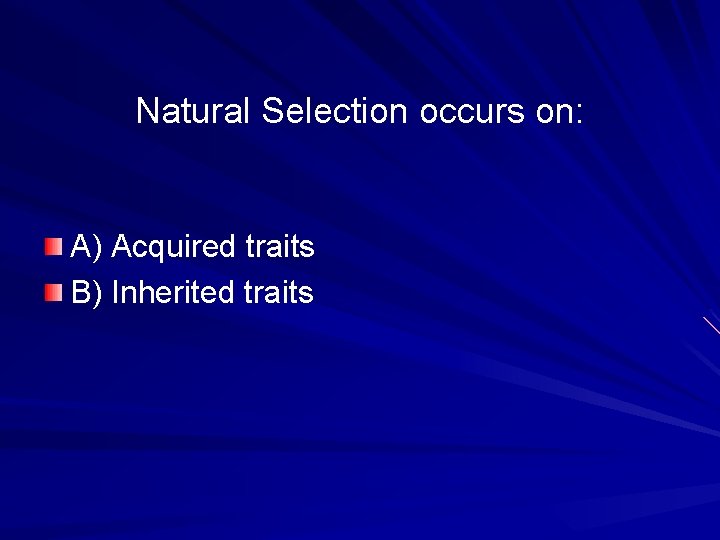 Natural Selection occurs on:

A) Acquired traits
B) Inherited traits